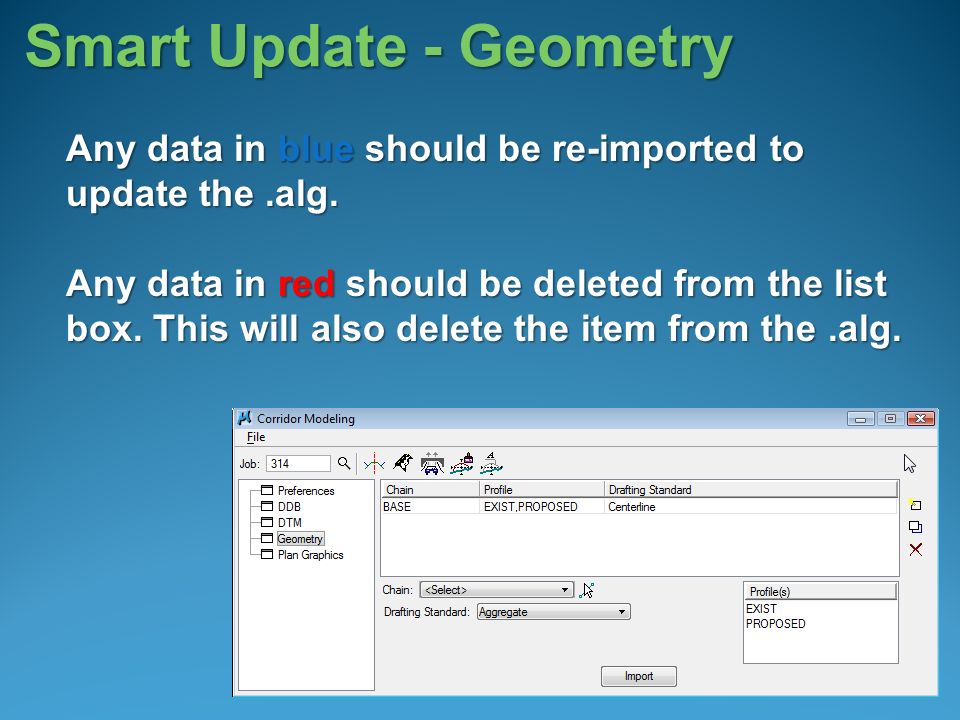 Smart Update - Geometry

Any data in blue should be re-imported to update the .alg.

Any data in red should be deleted from the list box. This will also delete the item from the .alg.

Corridor Modeling
File
Job: 314
Preferences
DDB
DTM
Geometry
Plan Graphics

| Chain | Profile | Drafting Standard |
|---|---|---|
| BASE | EXIST,PROPOSED | Centerline |

Chain: <Select>
Drafting Standard: Aggregate
Profile(s)
EXIST
PROPOSED
Import